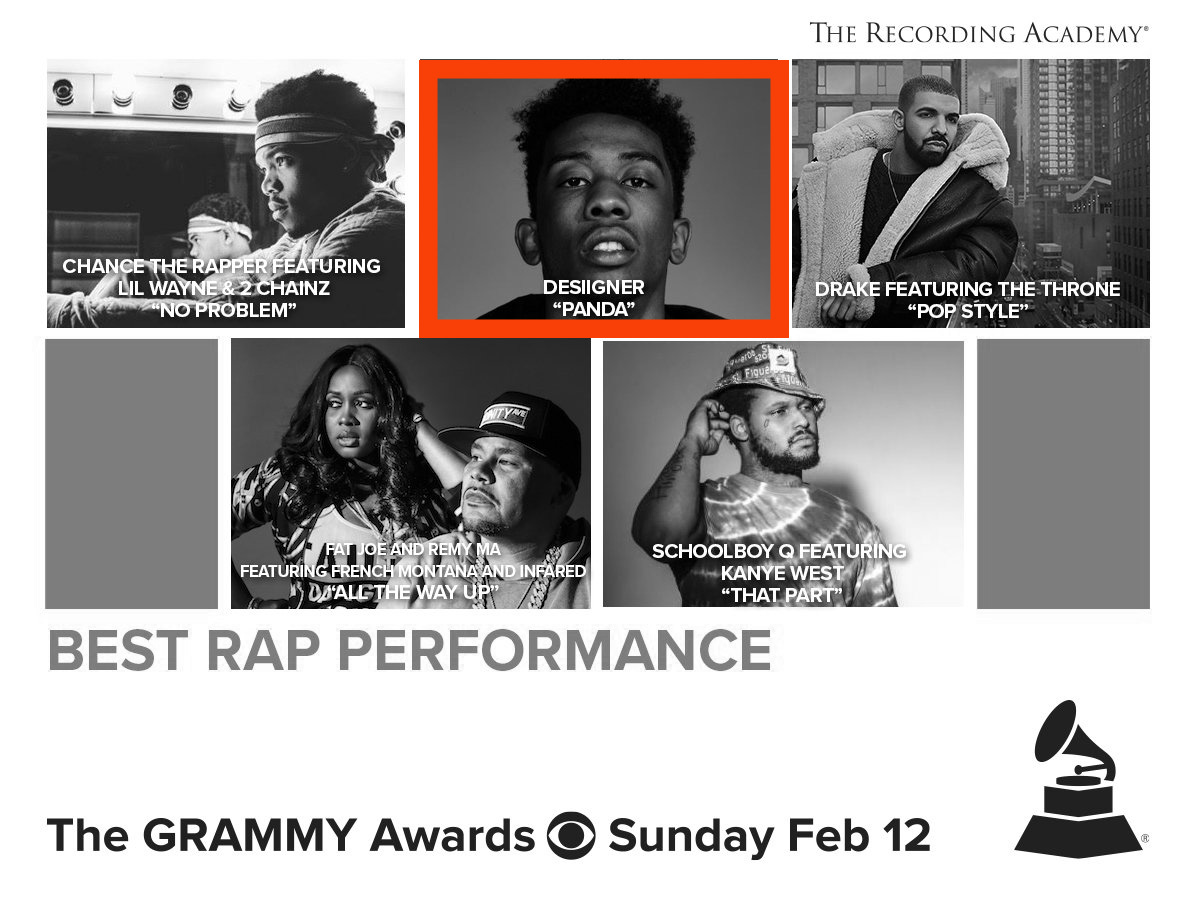 THE RECORDING ACADEMY®

CHANCE THE RAPPER FEATURING LIL WAYNE & 2 CHAINZ "NO PROBLEM"

DESIIGNER "PANDA"

DRAKE FEATURING THE THRONE "POP STYLE"

FAT JOE AND REMY MA FEATURING FRENCH MONTANA AND INFARED "ALL THE WAY UP"

SCHOOLBOY Q FEATURING KANYE WEST "THAT PART"

BEST RAP PERFORMANCE

The GRAMMY Awards Sunday Feb 12